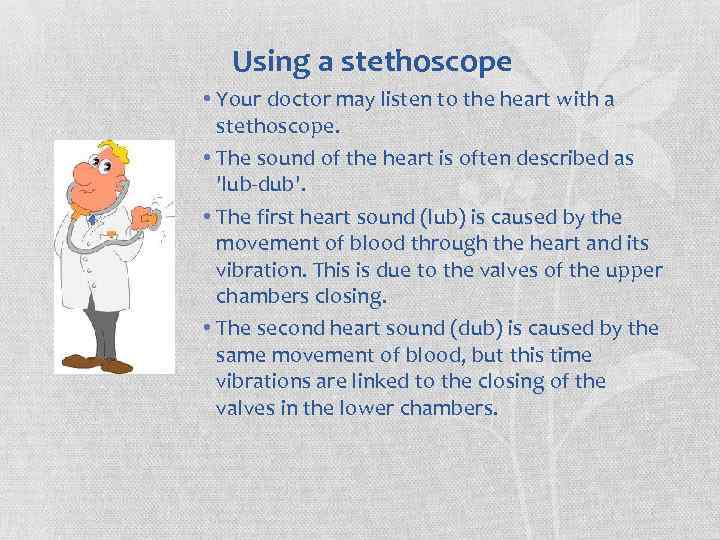 Using a stethoscope

• Your doctor may listen to the heart with a stethoscope.

• The sound of the heart is often described as 'lub-dub'.

• The first heart sound (lub) is caused by the movement of blood through the heart and its vibration. This is due to the valves of the upper chambers closing.

• The second heart sound (dub) is caused by the same movement of blood, but this time vibrations are linked to the closing of the valves in the lower chambers.